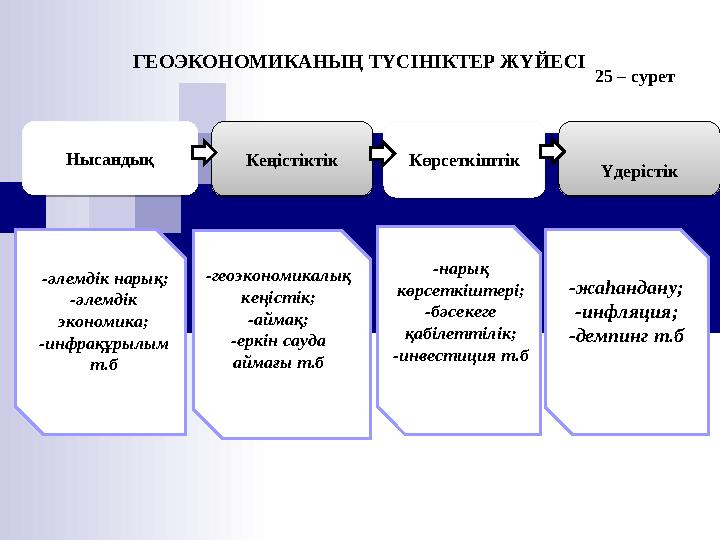 ГЕОЭКОНОМИКАНЫҢ ТҮСІНІКТЕР ЖҮЙЕСІ

25 – сурет

Нысандық

Кеңістіктік

Көрсеткіштік

Үдерістік

-әлемдік нарық;
-әлемдік экономика;
-инфрақұрылым т.б

-геоэкономикалық кеңістік;
-аймақ;
-еркін сауда аймағы т.б

-нарық көрсеткіштері;
-бәсекеге қабілеттілік;
-инвестиция т.б

-жаһандану;
-инфляция;
-демпинг т.б